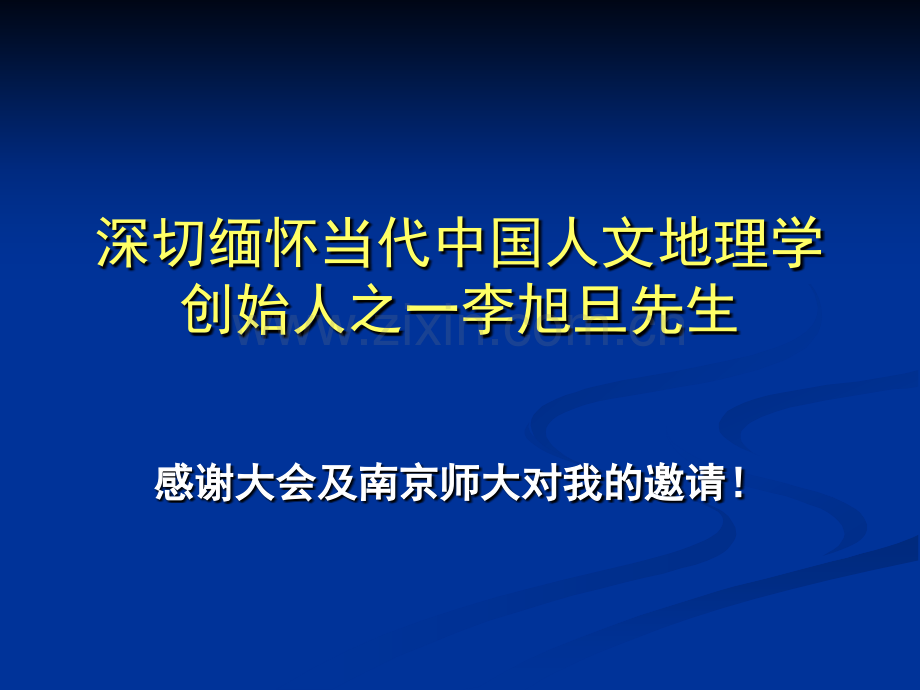 深切缅怀当代中国人文地理学创始人之一李旭旦先生

www.zixin.com.cn

感谢大会及南京师大对我的邀请！